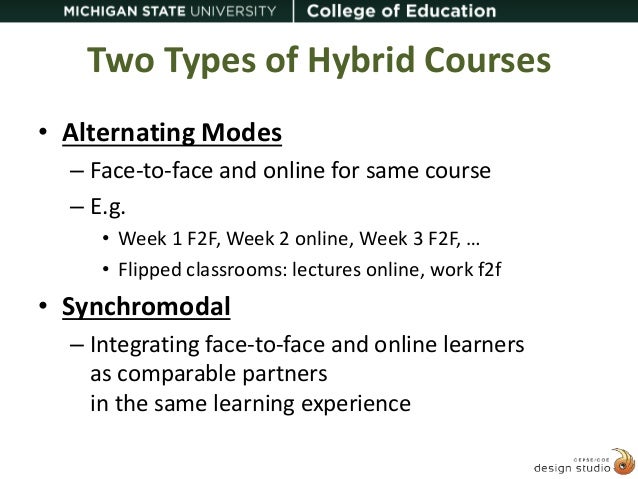 MICHIGAN STATE UNIVERSITY | College of Education

Two Types of Hybrid Courses

• Alternating Modes
– Face-to-face and online for same course
– E.g.
• Week 1 F2F, Week 2 online, Week 3 F2F, …
• Flipped classrooms: lectures online, work f2f

• Synchromodal
– Integrating face-to-face and online learners as comparable partners in the same learning experience

CEPSE/COE
design studio